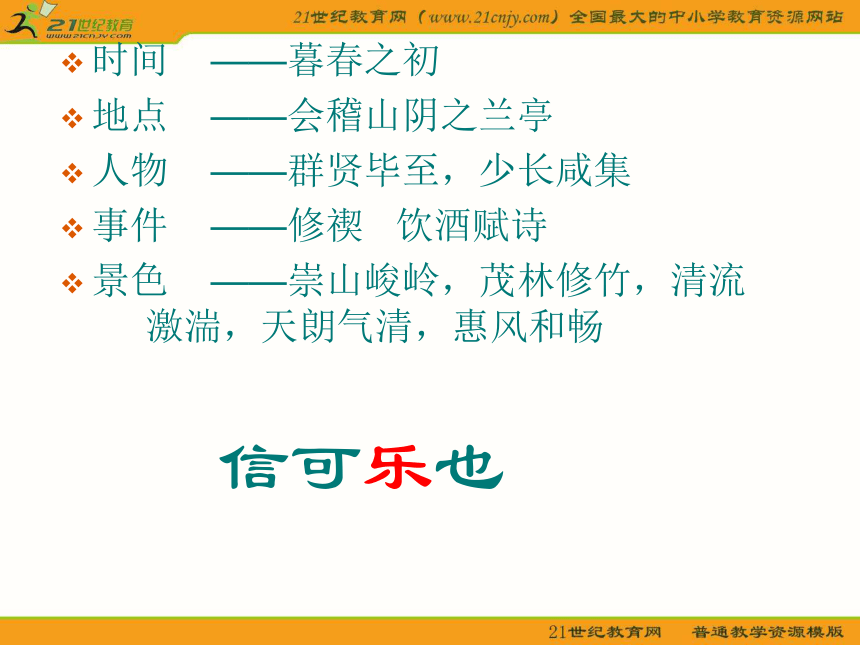 21世纪教育
www.21cnjy.com

21世纪教育网（www.21cnjy.com）全国最大的中小学教育资源网站

❖ 时间 ——暮春之初
❖ 地点 ——会稽山阴之兰亭
❖ 人物 ——群贤毕至，少长咸集
❖ 事件 ——修禊 饮酒赋诗
❖ 景色 ——崇山峻岭，茂林修竹，清流激湍，天朗气清，惠风和畅

信可乐也

21世纪教育网 普通教学资源模版